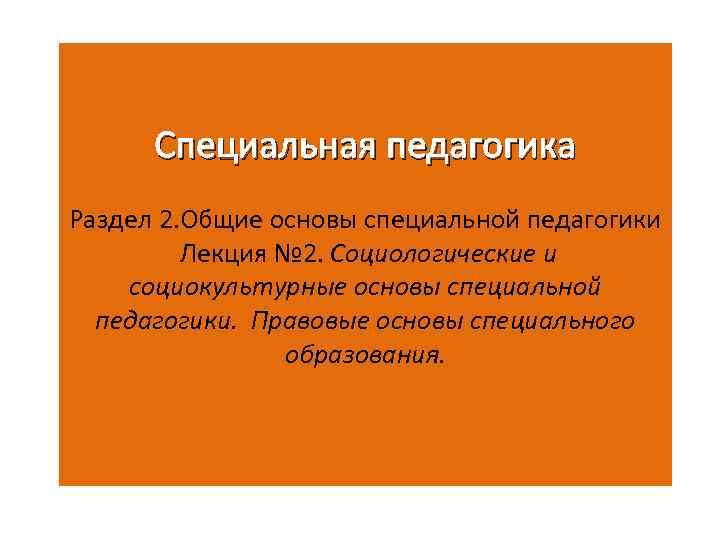 Специальная педагогика

Раздел 2.Общие основы специальной педагогики Лекция №2. Социологические и социокультурные основы специальной педагогики. Правовые основы специального образования.